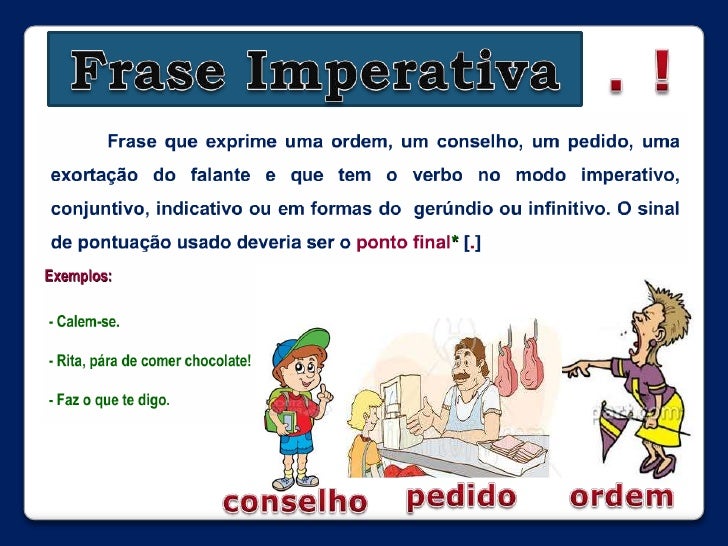 Frase Imperativa . !

Frase que exprime uma ordem, um conselho, um pedido, uma exortação do falante e que tem o verbo no modo imperativo, conjuntivo, indicativo ou em formas do gerúndio ou infinitivo. O sinal de pontuação usado deveria ser o ponto final* [.]

Exemplos:

- Calem-se.

- Rita, pára de comer chocolate!

- Faz o que te digo.

conselho pedido ordem